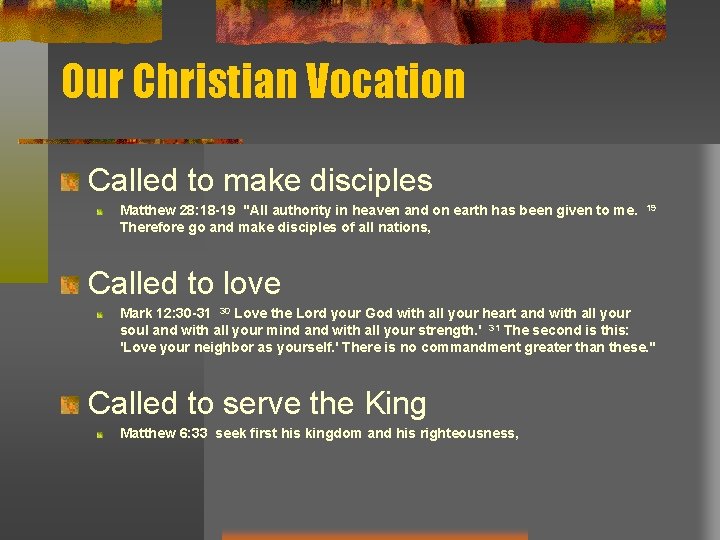 Our Christian Vocation

Called to make disciples

Matthew 28:18-19 "All authority in heaven and on earth has been given to me. $^{19}$ Therefore go and make disciples of all nations,

Called to love

Mark 12:30-31 $^{30}$ Love the Lord your God with all your heart and with all your soul and with all your mind and with all your strength.' $^{31}$ The second is this: 'Love your neighbor as yourself.' There is no commandment greater than these."

Called to serve the King

Matthew 6:33 seek first his kingdom and his righteousness,